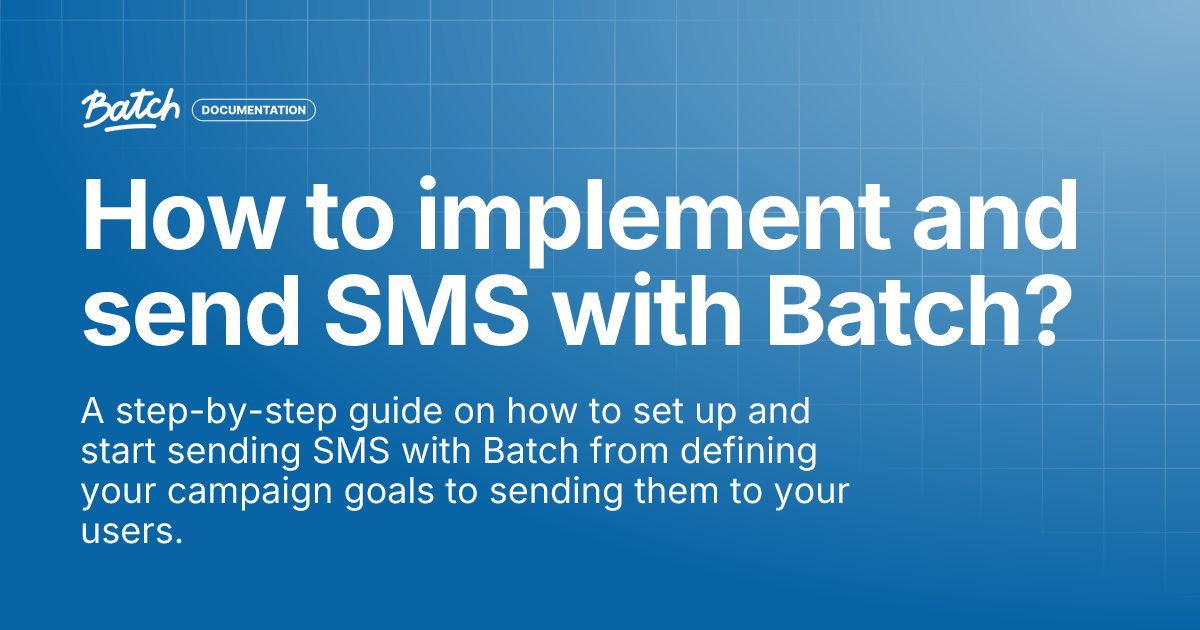 Batch DOCUMENTATION

How to implement and send SMS with Batch?

A step-by-step guide on how to set up and start sending SMS with Batch from defining your campaign goals to sending them to your users.